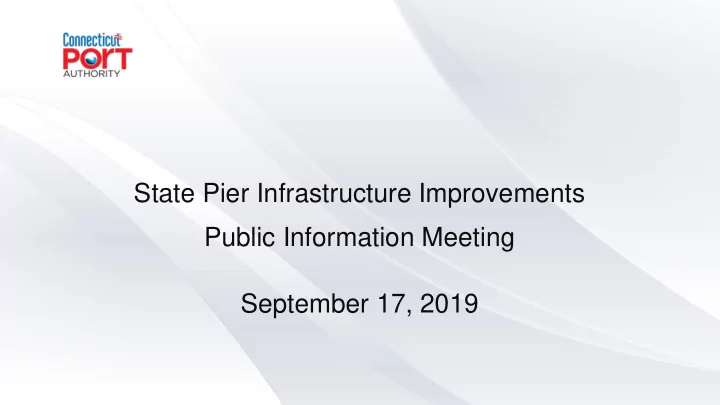 Connecticut
PORT
AUTHORITY

State Pier Infrastructure Improvements
Public Information Meeting

September 17, 2019